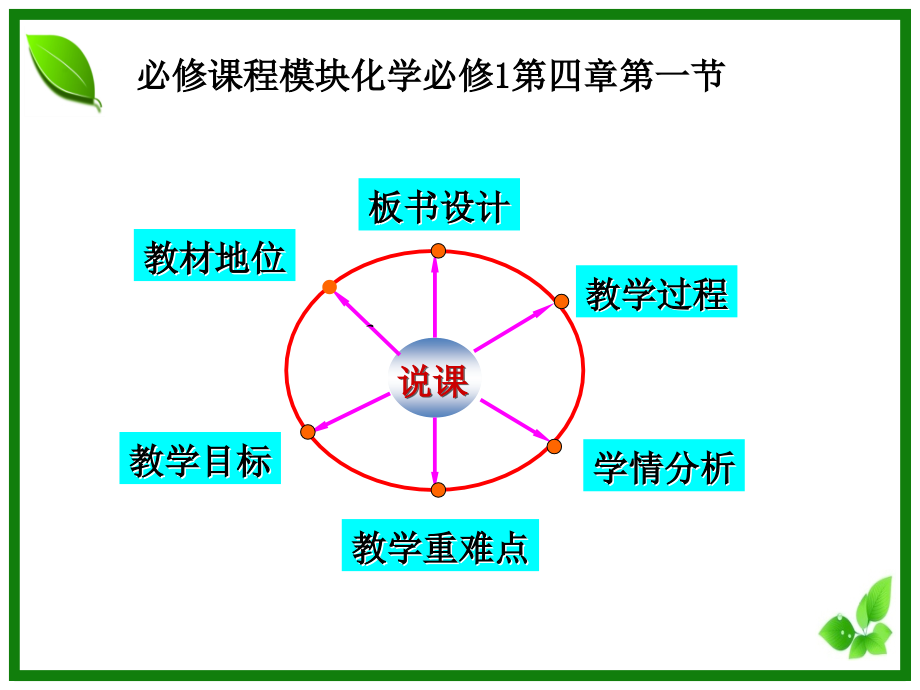 必修课程模块化学必修1第四章第一节

板书设计

教材地位

教学过程

说课

教学目标

学情分析

教学重难点